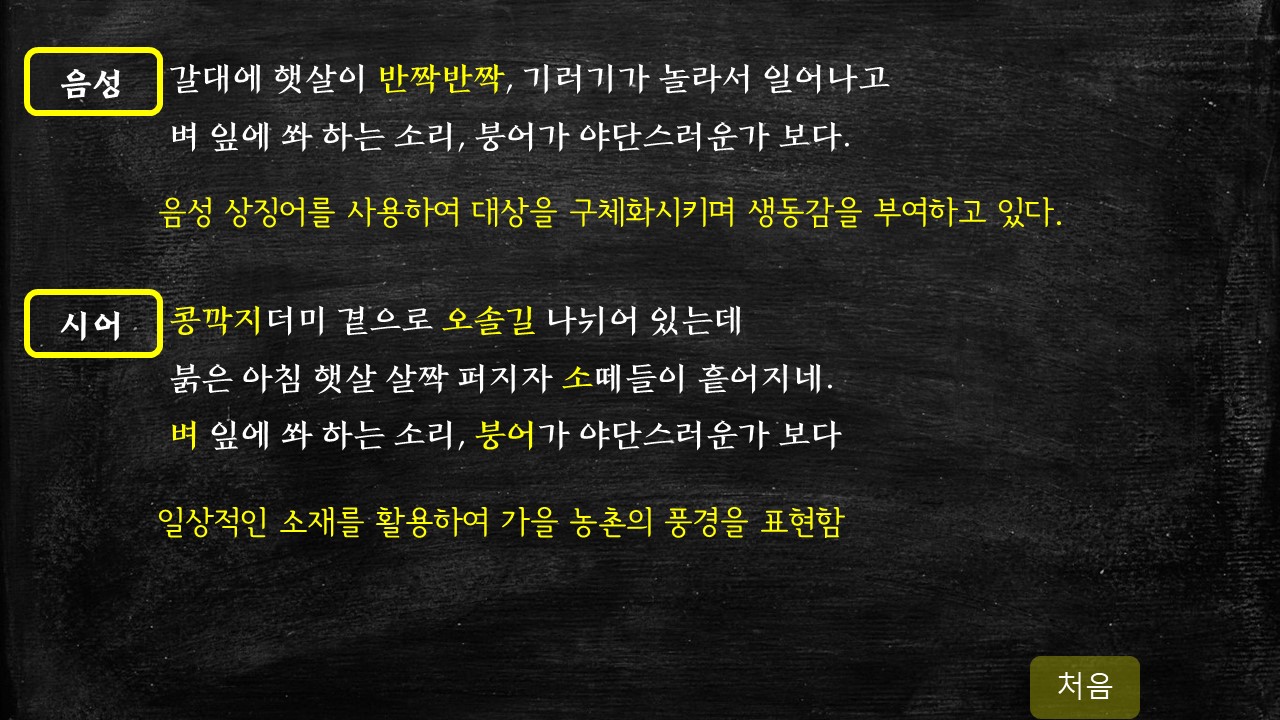 음성

갈대에 햇살이 반짝반짝, 기러기가 놀라서 일어나고
벼 잎에 쏴 하는 소리, 붕어가 야단스러운가 보다.

음성 상징어를 사용하여 대상을 구체화시키며 생동감을 부여하고 있다.

시어

콩깍지더미 곁으로 오솔길 나뉘어 있는데
붉은 아침 햇살 살짝 퍼지자 소떼들이 흩어지네.
벼 잎에 쏴 하는 소리, 붕어가 야단스러운가 보다

일상적인 소재를 활용하여 가을 농촌의 풍경을 표현함

처음